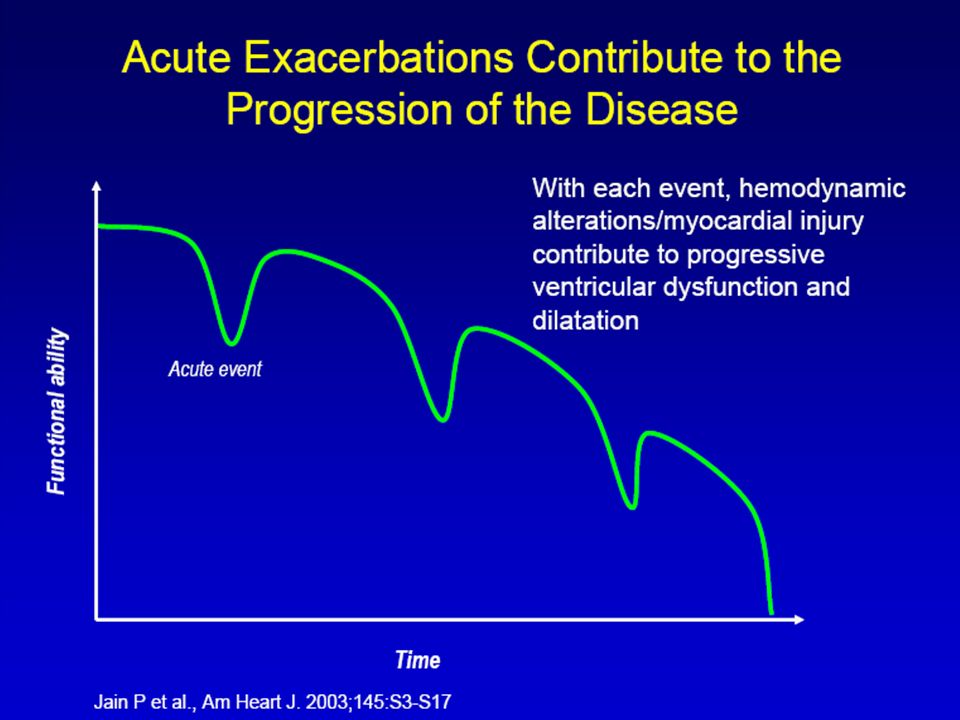 Acute Exacerbations Contribute to the Progression of the Disease

With each event, hemodynamic alterations/myocardial injury contribute to progressive ventricular dysfunction and dilatation

Functional ability

Acute event

Time

Jain P et al., Am Heart J. 2003;145:S3-S17